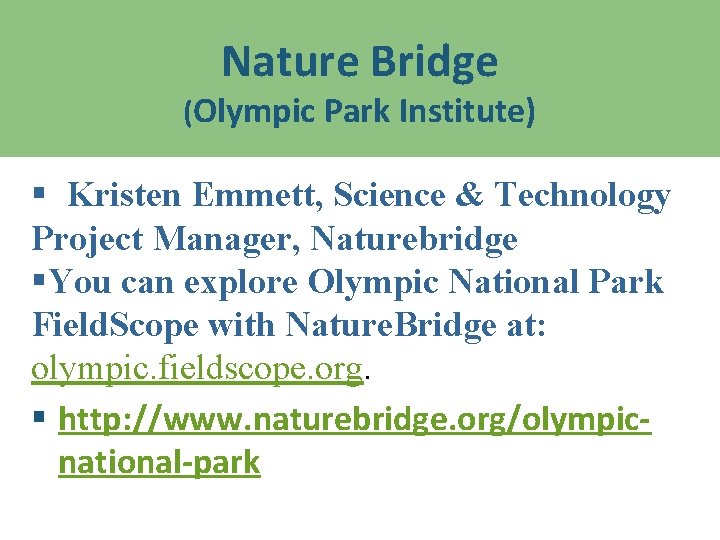 Nature Bridge
(Olympic Park Institute)

▪ Kristen Emmett, Science & Technology Project Manager, Naturebridge
▪You can explore Olympic National Park FieldScope with NatureBridge at: olympic.fieldscope.org.

▪ http://www.naturebridge.org/olympic-national-park